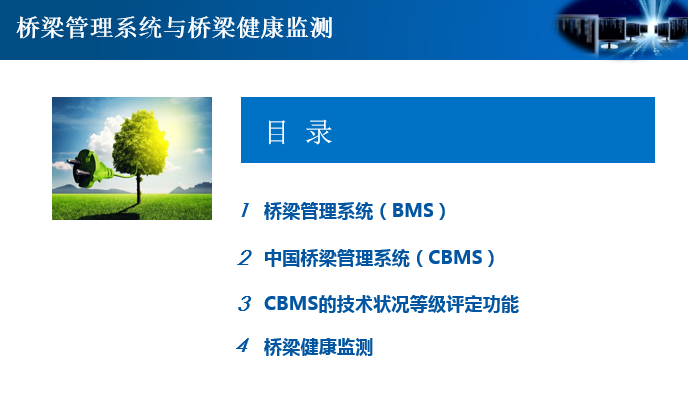 桥梁管理系统与桥梁健康监测

目 录

1 桥梁管理系统（BMS）

2 中国桥梁管理系统（CBMS）

3 CBMS的技术状况等级评定功能

4 桥梁健康监测